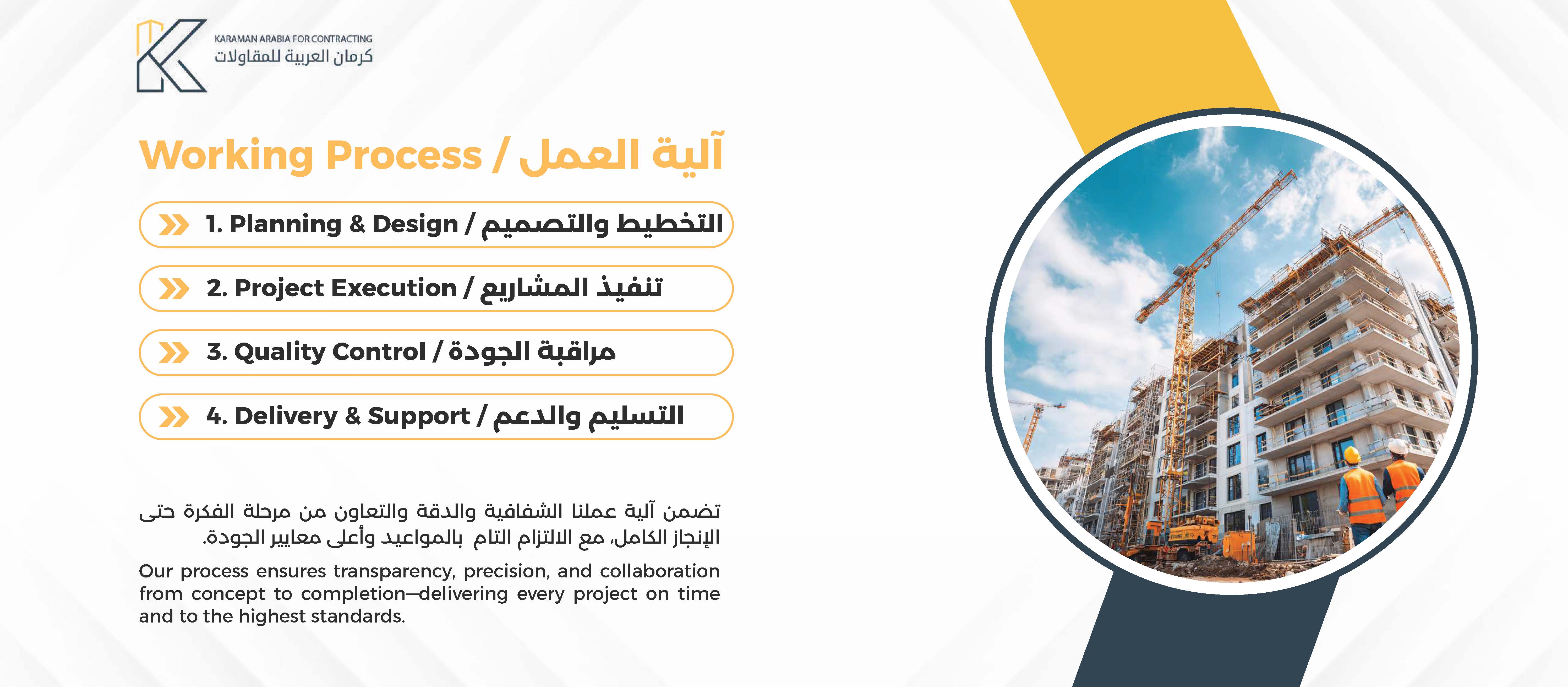 KARAMAN ARABIA FOR CONTRACTING
كرمان العربية للمقاولات

Working Process / آلية العمل

1. Planning & Design / التخطيط والتصميم

2. Project Execution / تنفيذ المشاريع

3. Quality Control / مراقبة الجودة

4. Delivery & Support / التسليم والدعم

تضمن آلية عملنا الشفافية والدقة والتعاون من مرحلة الفكرة حتى الإنجاز الكامل، مع الالتزام التام بالمواعيد وأعلى معايير الجودة.

Our process ensures transparency, precision, and collaboration from concept to completion—delivering every project on time and to the highest standards.